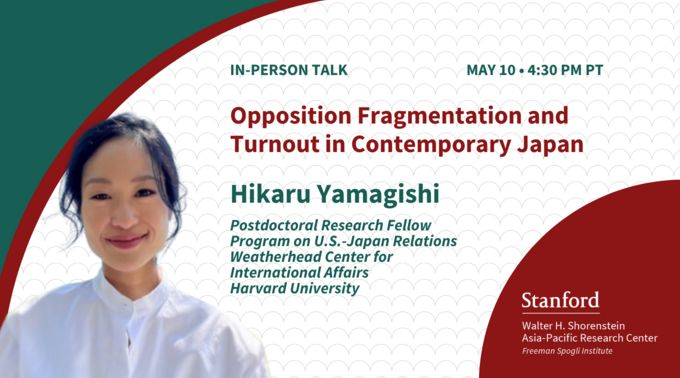 IN-PERSON TALK

MAY 10 • 4:30 PM PT

Opposition Fragmentation and Turnout in Contemporary Japan

Hikaru Yamagishi

Postdoctoral Research Fellow
Program on U.S.-Japan Relations
Weatherhead Center for International Affairs
Harvard University

Stanford
Walter H. Shorenstein
Asia-Pacific Research Center
Freeman Spogli Institute